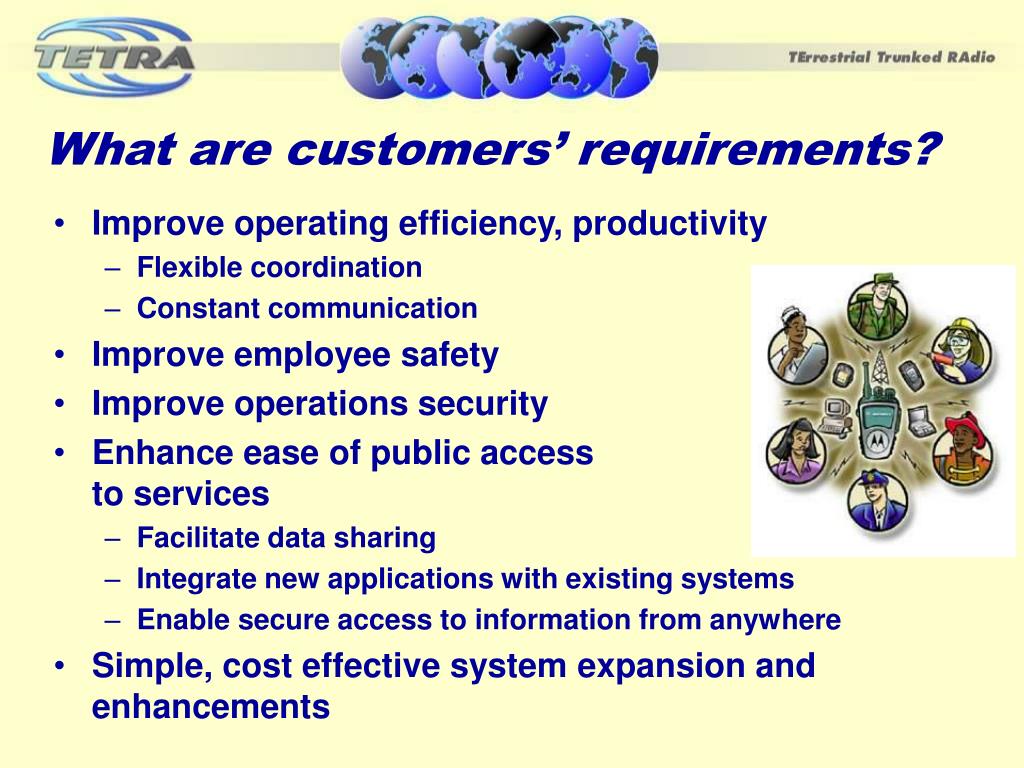 TETRA

TErrestrial Trunked RAdio

What are customers' requirements?

• Improve operating efficiency, productivity
– Flexible coordination
– Constant communication
• Improve employee safety
• Improve operations security
• Enhance ease of public access to services
– Facilitate data sharing
– Integrate new applications with existing systems
– Enable secure access to information from anywhere
• Simple, cost effective system expansion and enhancements